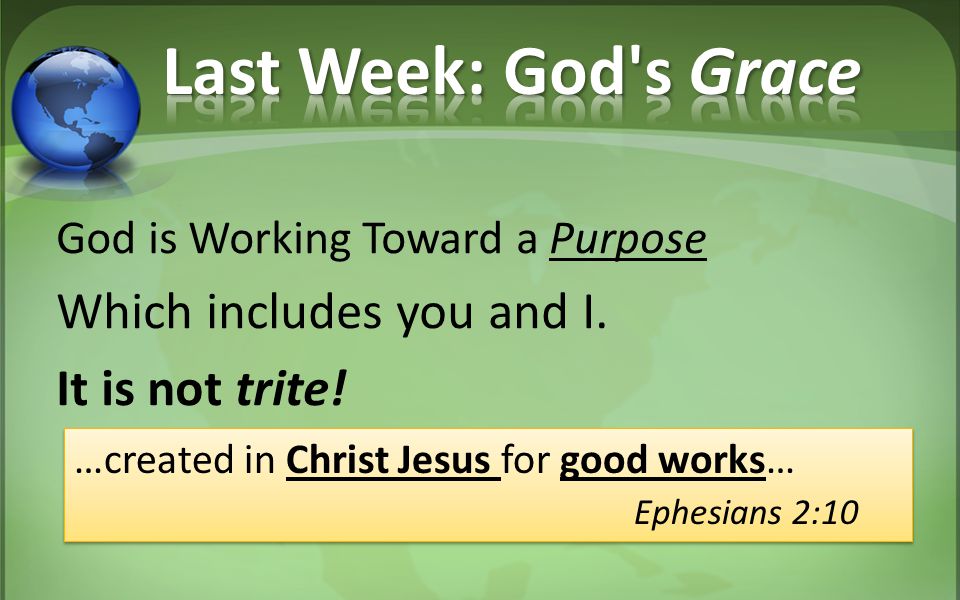 Last Week: God's Grace

God is Working Toward a Purpose

Which includes you and I.

It is not trite!

…created in Christ Jesus for good works…

Ephesians 2:10